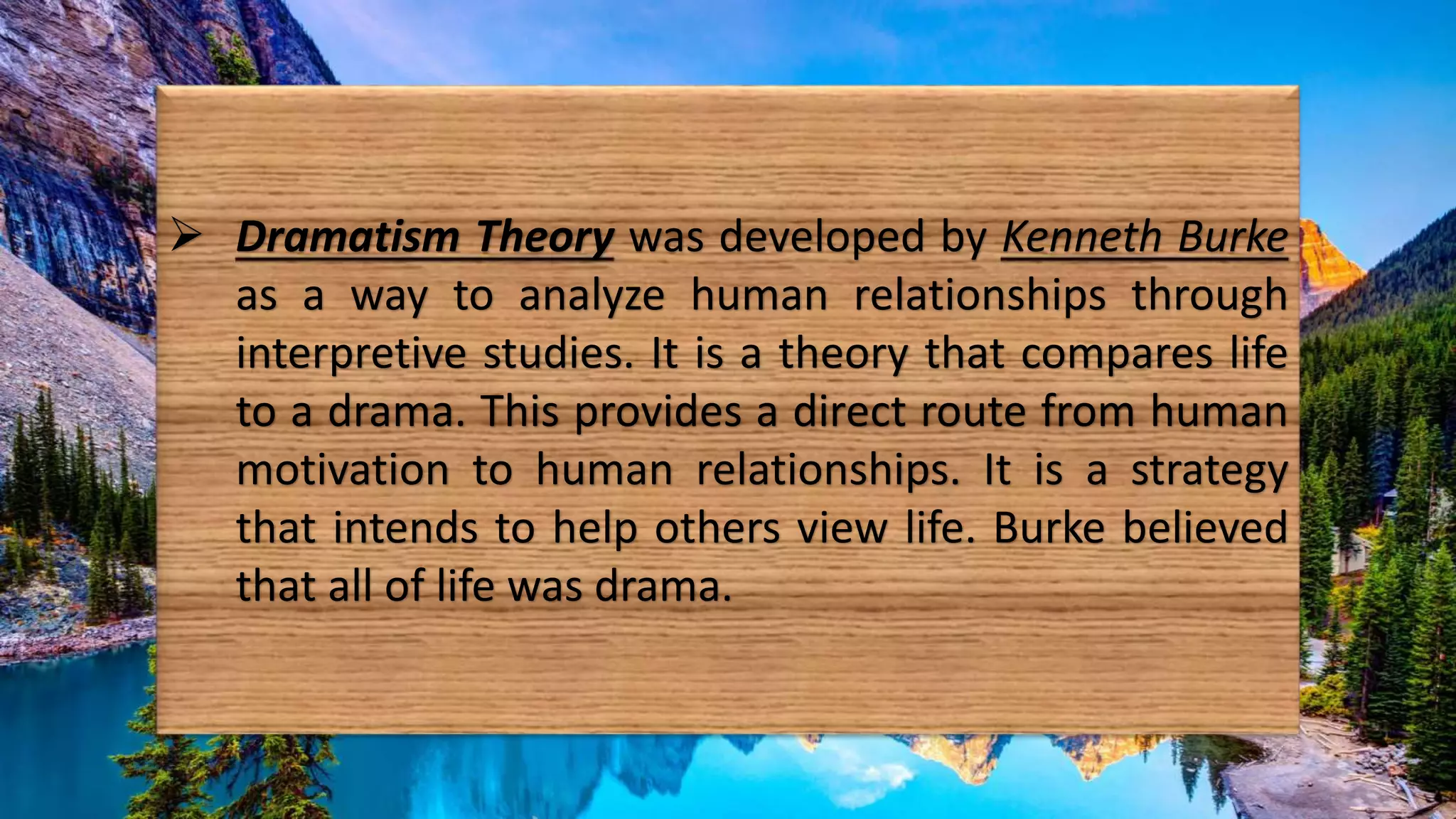 ➢ Dramatism Theory was developed by Kenneth Burke as a way to analyze human relationships through interpretive studies. It is a theory that compares life to a drama. This provides a direct route from human motivation to human relationships. It is a strategy that intends to help others view life. Burke believed that all of life was drama.